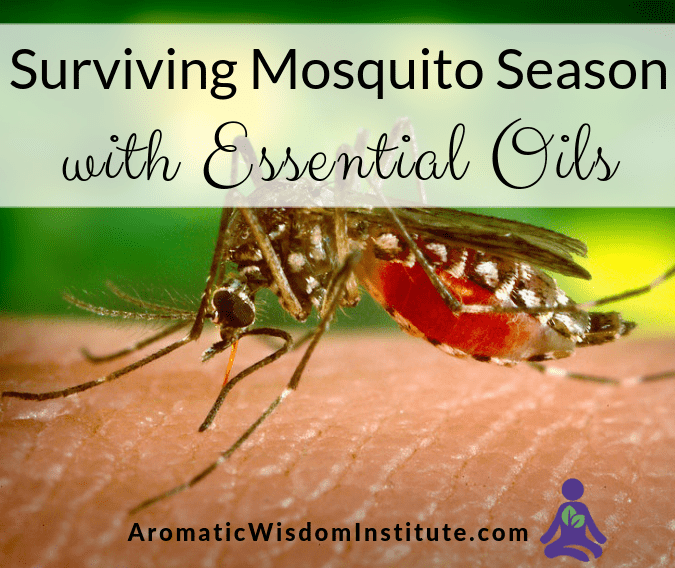 Surviving Mosquito Season
with Essential Oils

AromaticWisdomInstitute.com